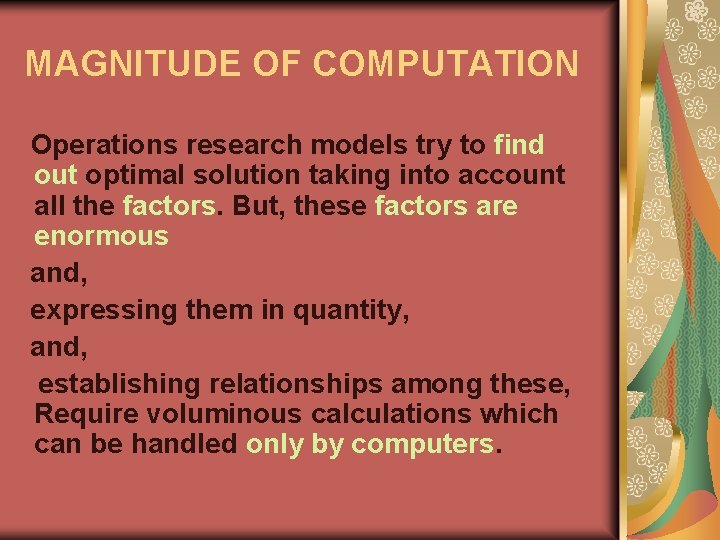 MAGNITUDE OF COMPUTATION

Operations research models try to find out optimal solution taking into account all the factors. But, these factors are enormous

and,

expressing them in quantity,

and,

establishing relationships among these, Require voluminous calculations which can be handled only by computers.